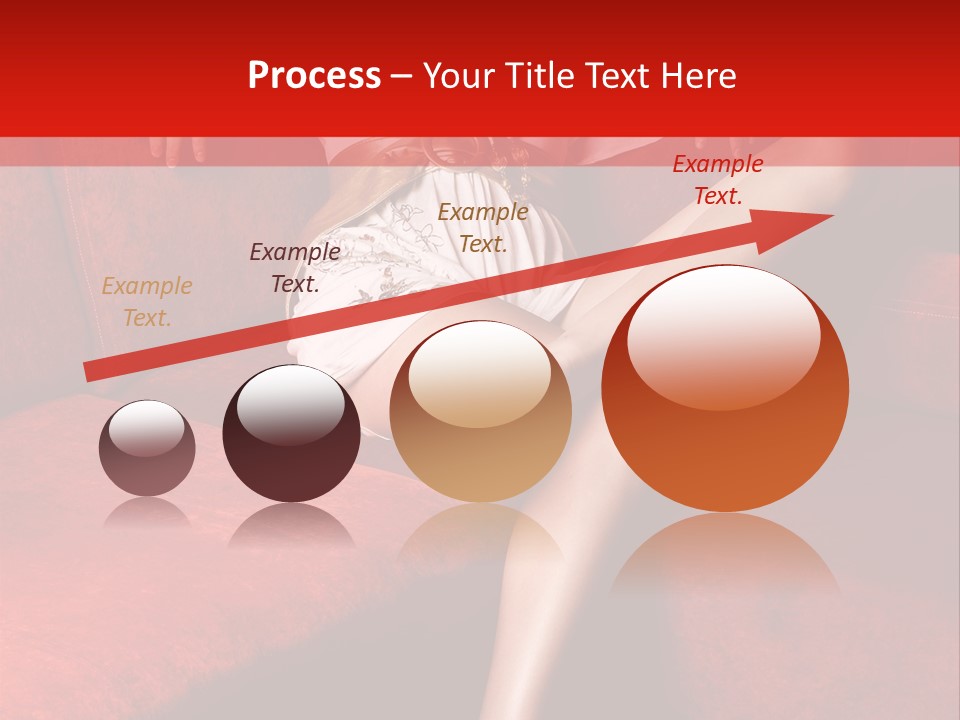 Process – Your Title Text Here

Example Text.

Example Text.

Example Text.

Example Text.